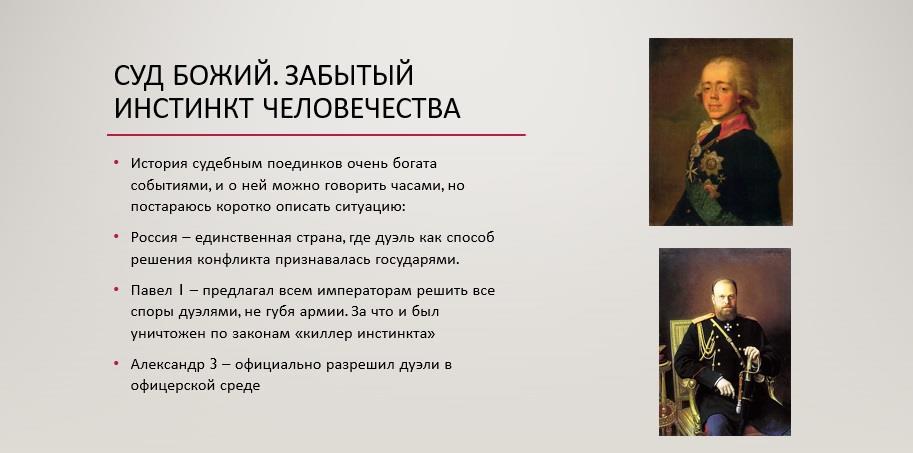 СУД БОЖИЙ. ЗАБЫТЫЙ ИНСТИНКТ ЧЕЛОВЕЧЕСТВА

• История судебным поединков очень богата событиями, и о ней можно говорить часами, но постараюсь коротко описать ситуацию:

• Россия – единственная страна, где дуэль как способ решения конфликта признавалась государями.

• Павел I – предлагал всем императорам решить все споры дуэлями, не губя армии. За что и был уничтожен по законам «киллер инстинкта»

• Александр 3 – официально разрешил дуэли в офицерской среде